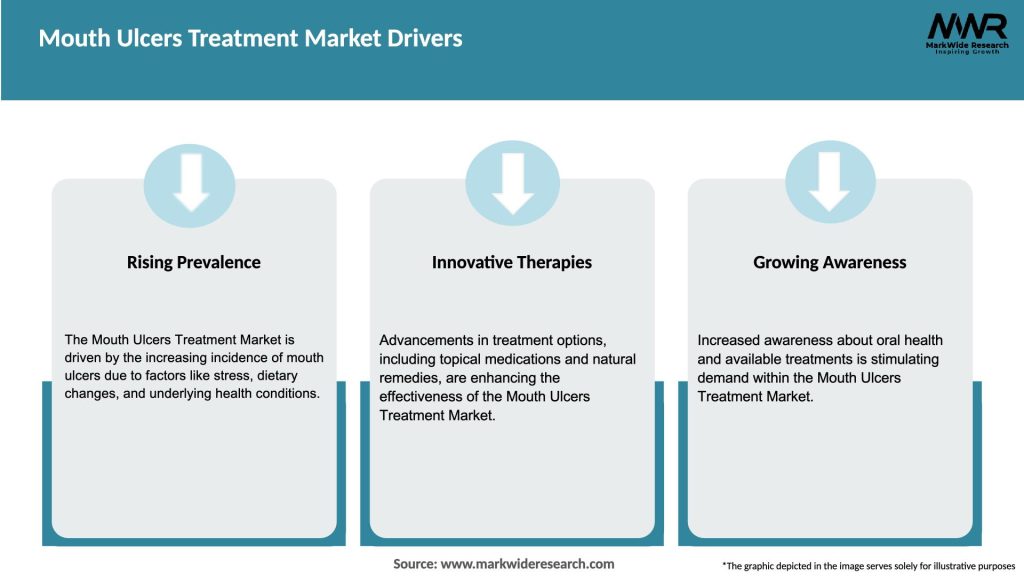 Mouth Ulcers Treatment Market Drivers

MWR
MarkWide Research
Inspiring Growth

Rising Prevalence

The Mouth Ulcers Treatment Market is driven by the increasing incidence of mouth ulcers due to factors like stress, dietary changes, and underlying health conditions.

Innovative Therapies

Advancements in treatment options, including topical medications and natural remedies, are enhancing the effectiveness of the Mouth Ulcers Treatment Market.

Growing Awareness

Increased awareness about oral health and available treatments is stimulating demand within the Mouth Ulcers Treatment Market.

Source: www.markwideresearch.com

*The graphic depicted in the image serves solely for illustrative purposes